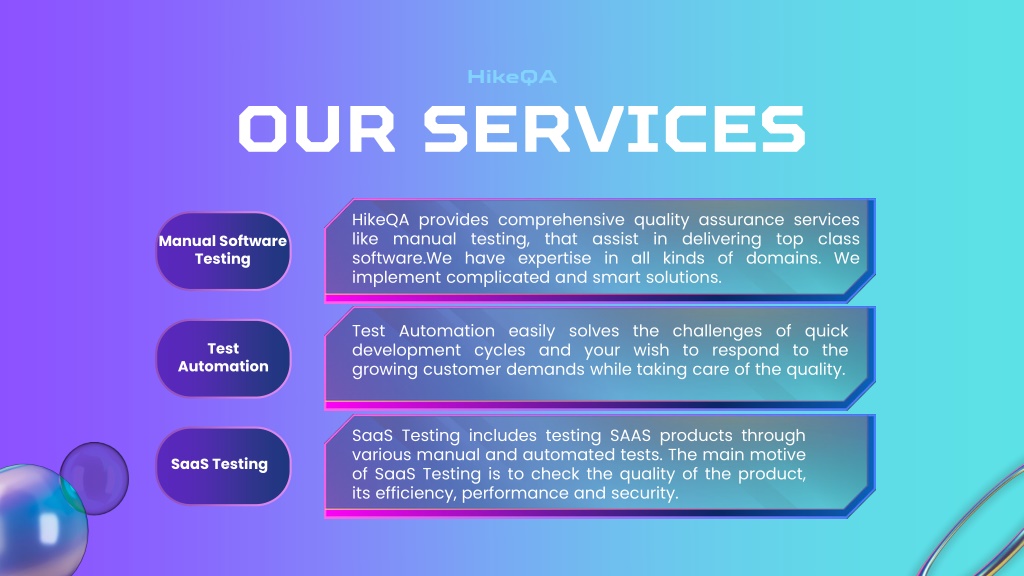 HikeQA

OUR SERVICES

Manual Software Testing

HikeQA provides comprehensive quality assurance services like manual testing, that assist in delivering top class software.We have expertise in all kinds of domains. We implement complicated and smart solutions.

Test Automation

Test Automation easily solves the challenges of quick development cycles and your wish to respond to the growing customer demands while taking care of the quality.

SaaS Testing

SaaS Testing includes testing SAAS products through various manual and automated tests. The main motive of SaaS Testing is to check the quality of the product, its efficiency, performance and security.